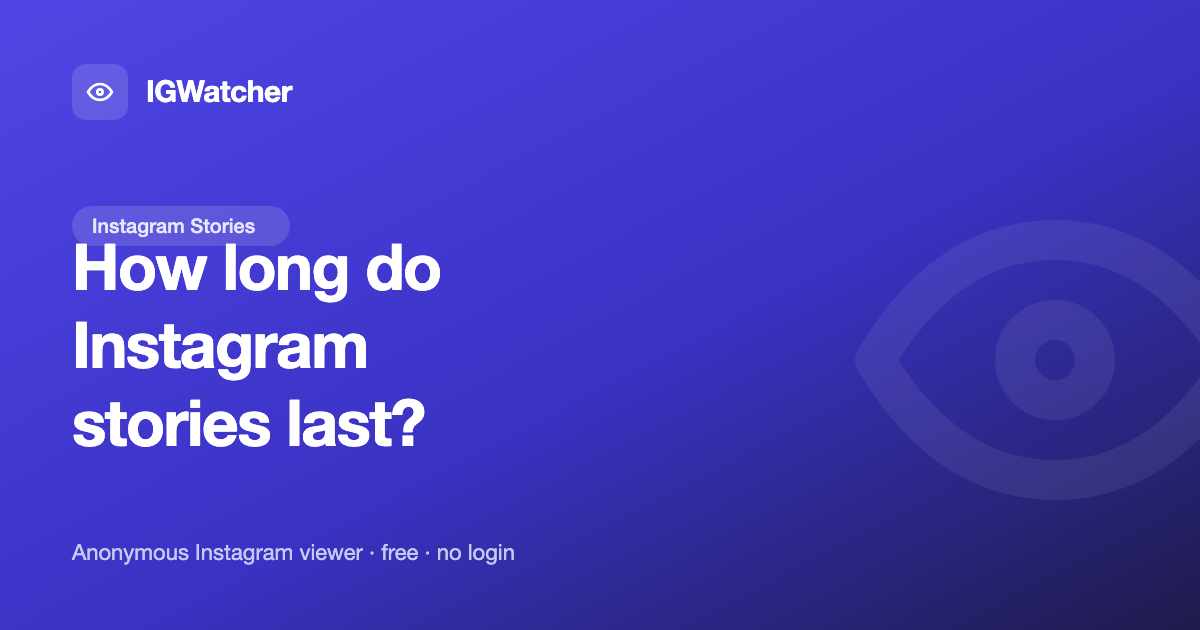 IGWatcher

Instagram Stories

How long do Instagram stories last?

Anonymous Instagram viewer · free · no login